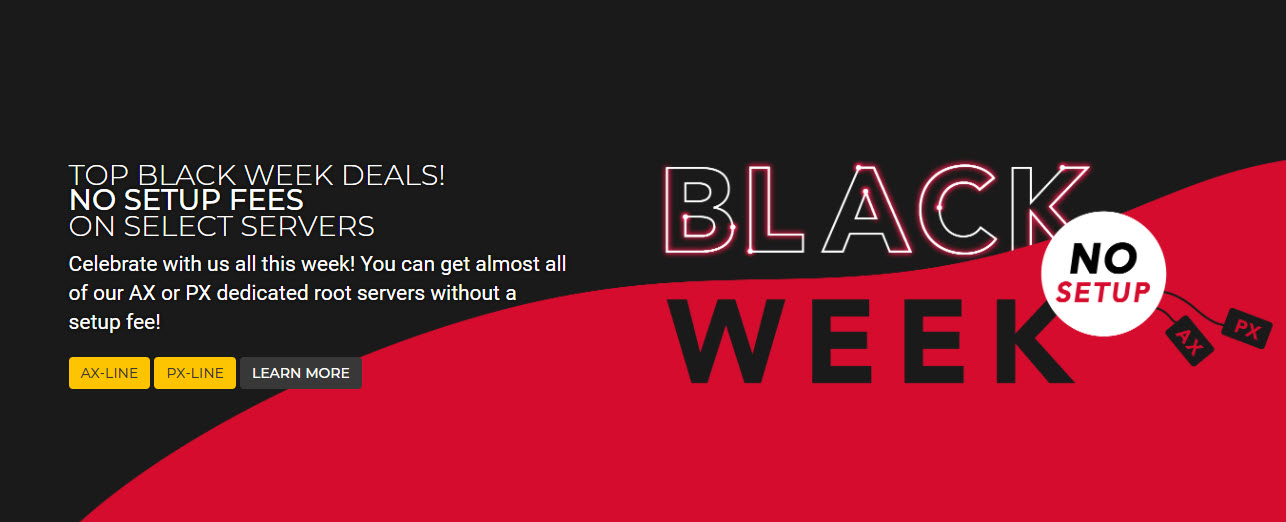 TOP BLACK WEEK DEALS!
NO SETUP FEES
ON SELECT SERVERS

Celebrate with us all this week! You can get almost all of our AX or PX dedicated root servers without a setup fee!

AX-LINE PX-LINE LEARN MORE

BLACK
WEEK

NO
SETUP

AX
PX